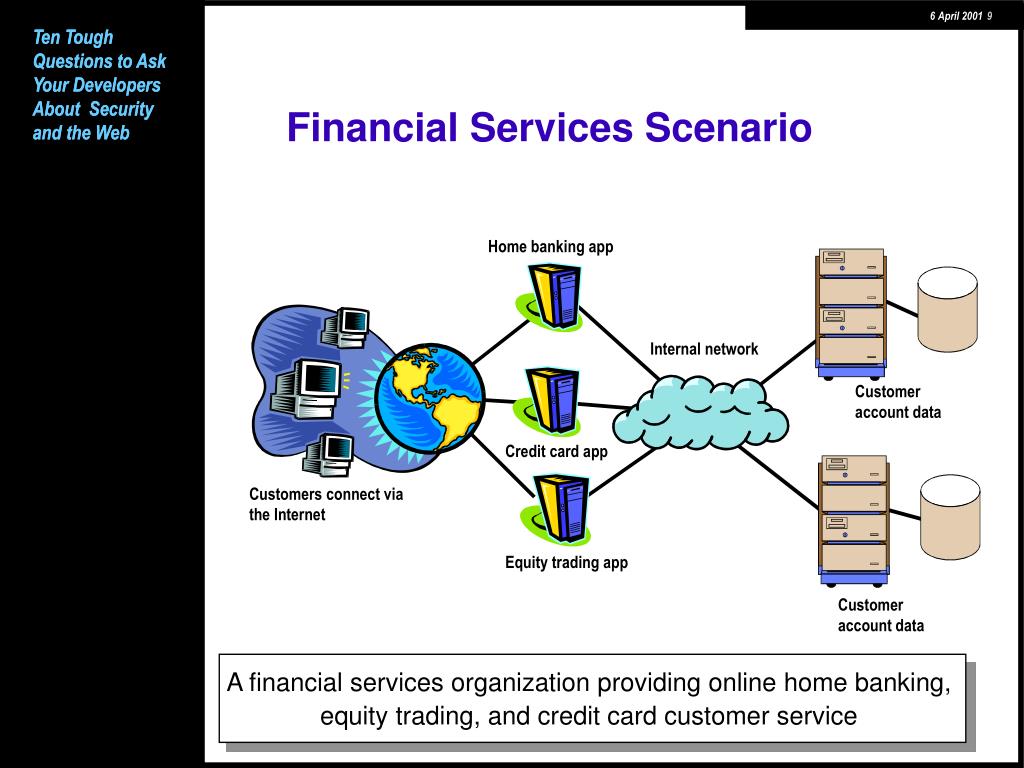 Ten Tough Questions to Ask Your Developers About Security and the Web

6 April 2001 9

Financial Services Scenario

Home banking app

Internal network

Customer account data

Credit card app

Customers connect via the Internet

Equity trading app

Customer account data

A financial services organization providing online home banking, equity trading, and credit card customer service